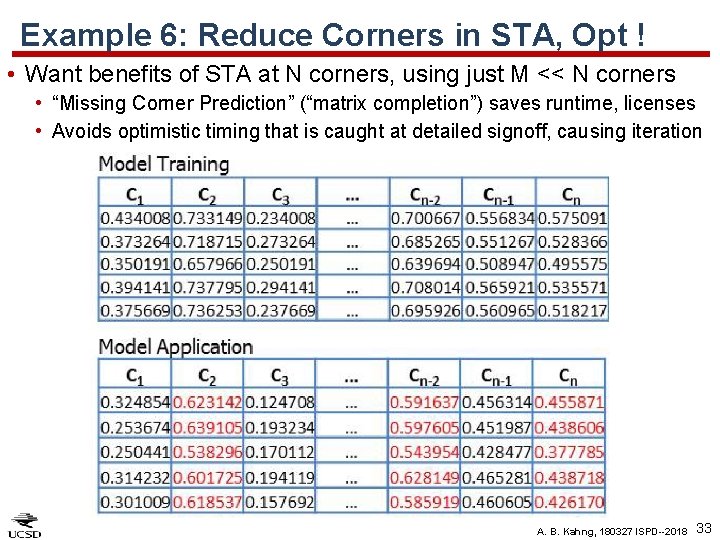 Example 6: Reduce Corners in STA, Opt !

• Want benefits of STA at N corners, using just M << N corners
  • "Missing Corner Prediction" ("matrix completion") saves runtime, licenses
  • Avoids optimistic timing that is caught at detailed signoff, causing iteration

Model Training

| $C_1$ | $C_2$ | $C_3$ | ... | $C_{n-2}$ | $C_{n-1}$ | $C_n$ |
|---|---|---|---|---|---|---|
| 0.434008 | 0.733149 | 0.234008 | ... | 0.700667 | 0.556834 | 0.575091 |
| 0.373264 | 0.718715 | 0.273264 | ... | 0.685265 | 0.551267 | 0.528366 |
| 0.350191 | 0.657966 | 0.250191 | ... | 0.639694 | 0.508947 | 0.495575 |
| 0.394141 | 0.737795 | 0.294141 | ... | 0.708014 | 0.565921 | 0.535571 |
| 0.375669 | 0.736253 | 0.237669 | ... | 0.695926 | 0.560965 | 0.518217 |

Model Application

| $C_1$ | $C_2$ | $C_3$ | ... | $C_{n-2}$ | $C_{n-1}$ | $C_n$ |
|---|---|---|---|---|---|---|
| 0.324854 | 0.623142 | 0.124708 | ... | 0.591637 | 0.456314 | 0.455871 |
| 0.253674 | 0.639105 | 0.193234 | ... | 0.597605 | 0.451987 | 0.438606 |
| 0.250441 | 0.538296 | 0.170112 | ... | 0.543954 | 0.428477 | 0.377785 |
| 0.314232 | 0.601725 | 0.194119 | ... | 0.628149 | 0.465281 | 0.438718 |
| 0.301009 | 0.618537 | 0.157692 | ... | 0.585919 | 0.460605 | 0.426170 |

UCSD

A. B. Kahng, 180327 ISPD--2018 33